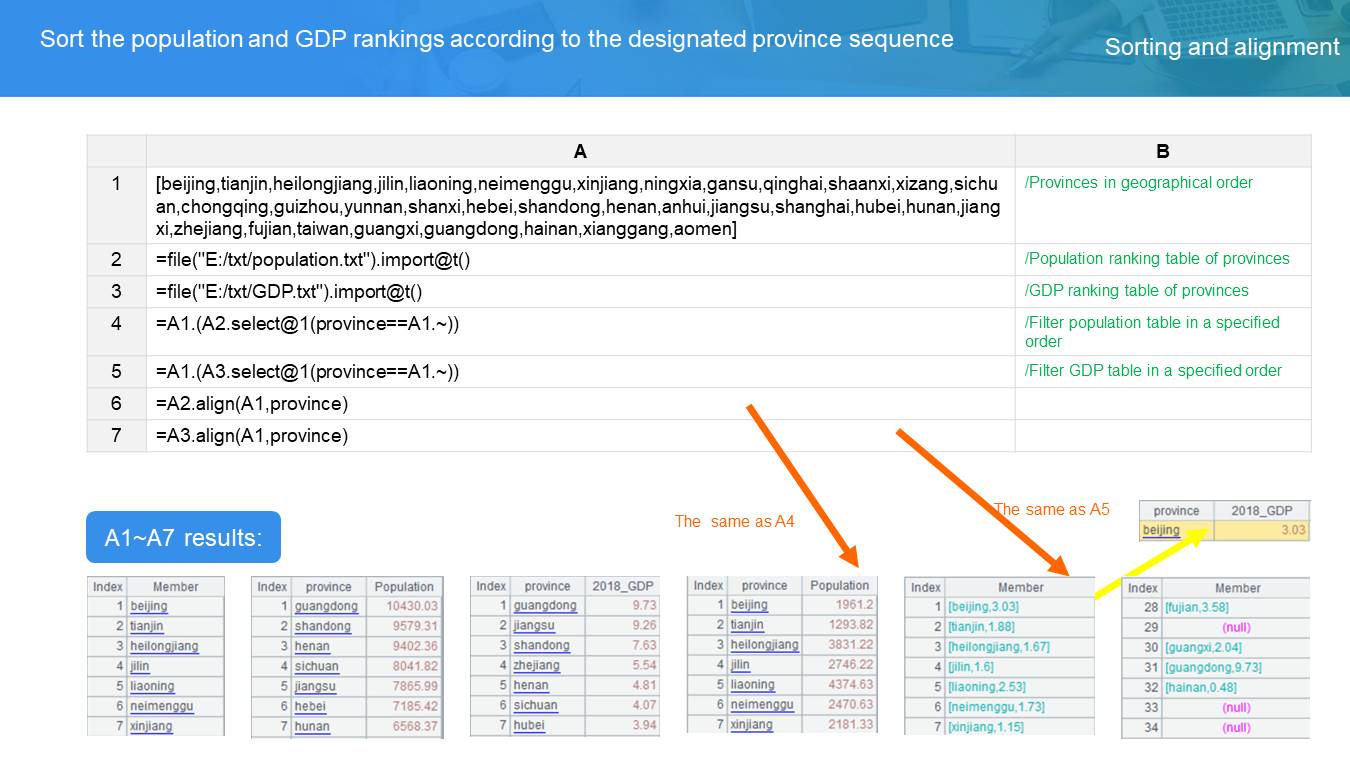 Sort the population and GDP rankings according to the designated province sequence

Sorting and alignment

| | A | B |
|---|---|---|
| 1 | [beijing,tianjin,heilongjiang,jilin,liaoning,neimenggu,xinjiang,ningxia,gansu,qinghai,shaanxi,xizang,sichuan,chongqing,guizhou,yunnan,shanxi,hebei,shandong,henan,anhui,jiangsu,shanghai,hubei,hunan,jiangxi,zhejiang,fujian,taiwan,guangxi,guangdong,hainan,xianggang,aomen] | /Provinces in geographical order |
| 2 | =file("E:/txt/population.txt").import@t() | /Population ranking table of provinces |
| 3 | =file("E:/txt/GDP.txt").import@t() | /GDP ranking table of provinces |
| 4 | =A1.(A2.select@1(province==A1.~)) | /Filter population table in a specified order |
| 5 | =A1.(A3.select@1(province==A1.~)) | /Filter GDP table in a specified order |
| 6 | =A2.align(A1,province) | |
| 7 | =A3.align(A1,province) | |

A1~A7 results:

The same as A4

The same as A5

| province | 2018_GDP |
|---|---|
| beijing | 3.03 |

| Index | Member |
|---|---|
| 1 | beijing |
| 2 | tianjin |
| 3 | heilongjiang |
| 4 | jilin |
| 5 | liaoning |
| 6 | neimenggu |
| 7 | xinjiang |

| Index | province | Population |
|---|---|---|
| 1 | guangdong | 10430.03 |
| 2 | shandong | 9579.31 |
| 3 | henan | 9402.36 |
| 4 | sichuan | 8041.82 |
| 5 | jiangsu | 7865.99 |
| 6 | hebei | 7185.42 |
| 7 | hunan | 6568.37 |

| Index | province | 2018_GDP |
|---|---|---|
| 1 | guangdong | 9.73 |
| 2 | jiangsu | 9.26 |
| 3 | shandong | 7.63 |
| 4 | zhejiang | 5.54 |
| 5 | henan | 4.81 |
| 6 | sichuan | 4.07 |
| 7 | hubei | 3.94 |

| Index | province | Population |
|---|---|---|
| 1 | beijing | 1961.2 |
| 2 | tianjin | 1293.82 |
| 3 | heilongjiang | 3831.22 |
| 4 | jilin | 2746.22 |
| 5 | liaoning | 4374.63 |
| 6 | neimenggu | 2470.63 |
| 7 | xinjiang | 2181.33 |

| Index | Member |
|---|---|
| 1 | [beijing,3.03] |
| 2 | [tianjin,1.88] |
| 3 | [heilongjiang,1.67] |
| 4 | [jilin,1.6] |
| 5 | [liaoning,2.53] |
| 6 | [neimenggu,1.73] |
| 7 | [xinjiang,1.15] |

| Index | Member |
|---|---|
| 28 | [fujian,3.58] |
| 29 | (null) |
| 30 | [guangxi,2.04] |
| 31 | [guangdong,9.73] |
| 32 | [hainan,0.48] |
| 33 | (null) |
| 34 | (null) |